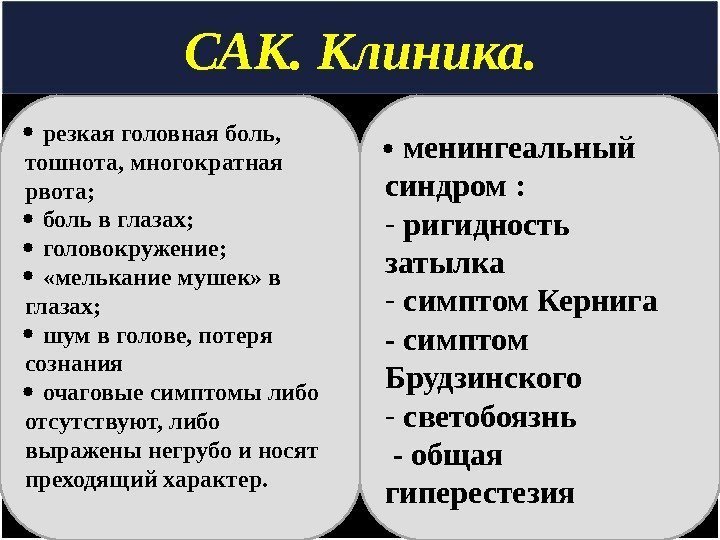 САК. Клиника.

• резкая головная боль, тошнота, многократная рвота;
• боль в глазах;
• головокружение;
• «мелькание мушек» в глазах;
• шум в голове, потеря сознания
• очаговые симптомы либо отсутствуют, либо выражены негрубо и носят преходящий характер.

• менингеальный синдром :
- ригидность затылка
- симптом Кернига
- симптом Брудзинского
- светобоязнь
- общая гиперестезия